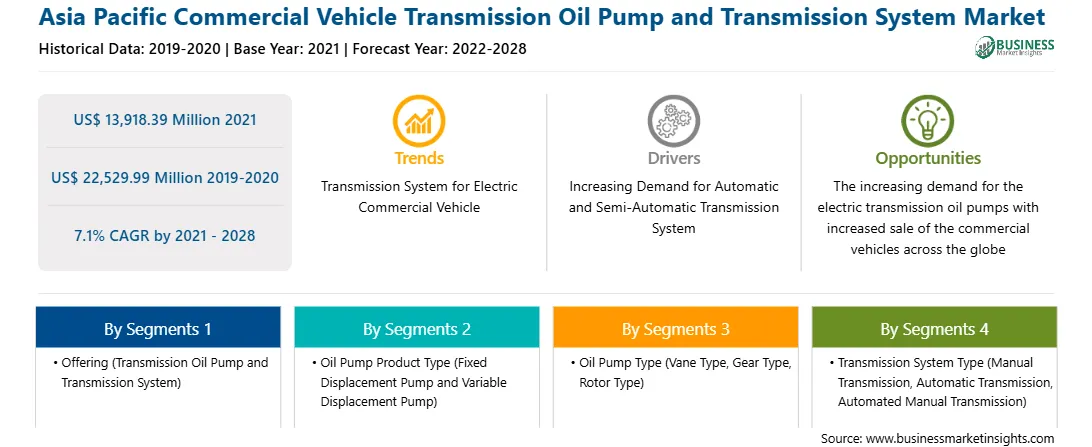 Asia Pacific Commercial Vehicle Transmission Oil Pump and Transmission System Market

Historical Data: 2019-2020 | Base Year: 2021 | Forecast Year: 2022-2028

BUSINESS Market Insights

US$ 13,918.39 Million 2021

US$ 22,529.99 Million 2019-2020

7.1% CAGR by 2021 - 2028

Trends

Transmission System for Electric Commercial Vehicle

Drivers

Increasing Demand for Automatic and Semi-Automatic Transmission System

Opportunities

The increasing demand for the electric transmission oil pumps with increased sale of the commercial vehicles across the globe

By Segments 1

• Offering (Transmission Oil Pump and Transmission System)

By Segments 2

• Oil Pump Product Type (Fixed Displacement Pump and Variable Displacement Pump)

By Segments 3

• Oil Pump Type (Vane Type, Gear Type, Rotor Type)

By Segments 4

• Transmission System Type (Manual Transmission, Automatic Transmission, Automated Manual Transmission)

Source: www.businessmarketinsights.com